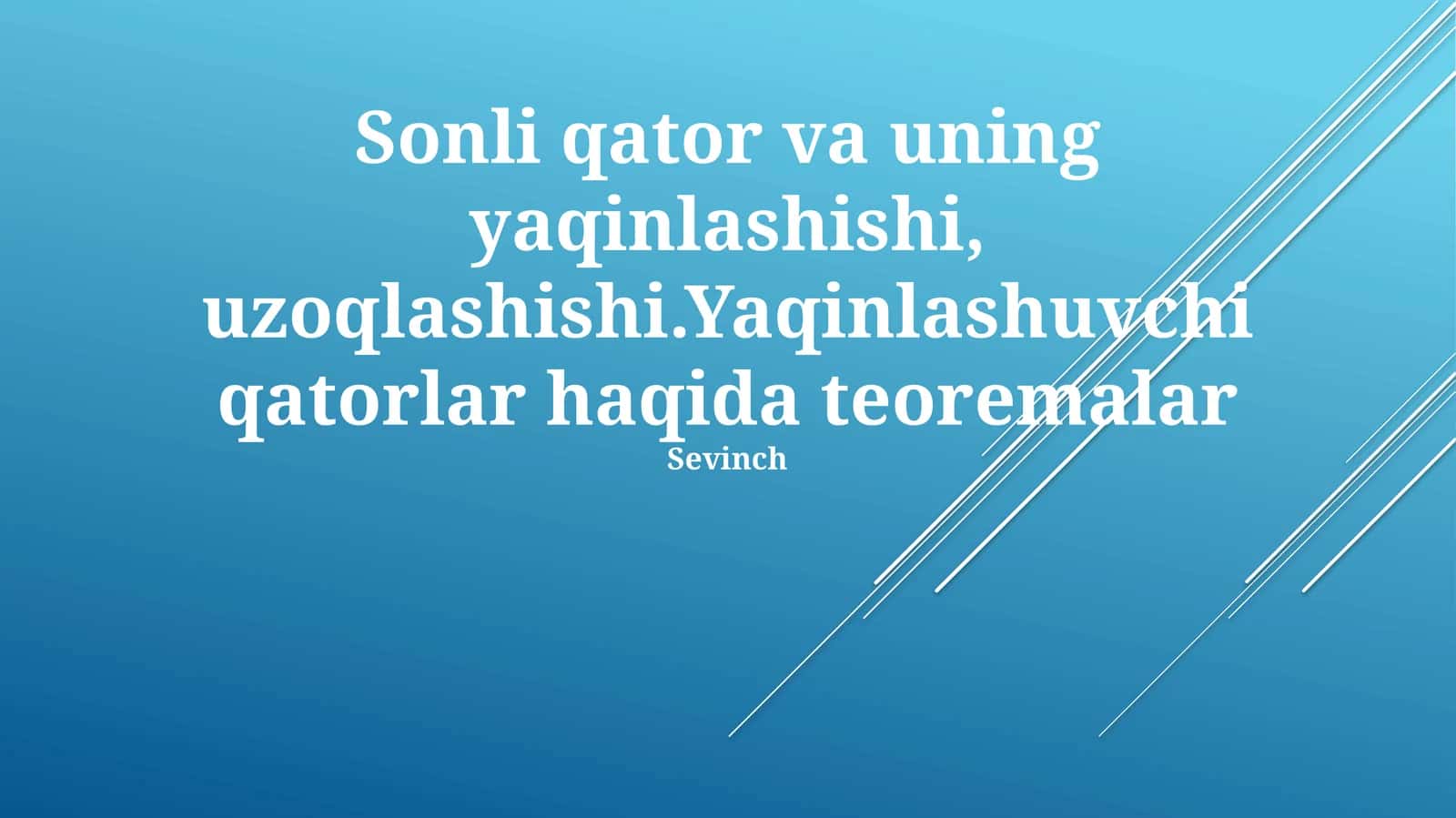 Sonli qator va uning yaqinlashishi, uzoqlashishi.Yaqinlashuvchi qatorlar haqida teoremalar

Sevinch